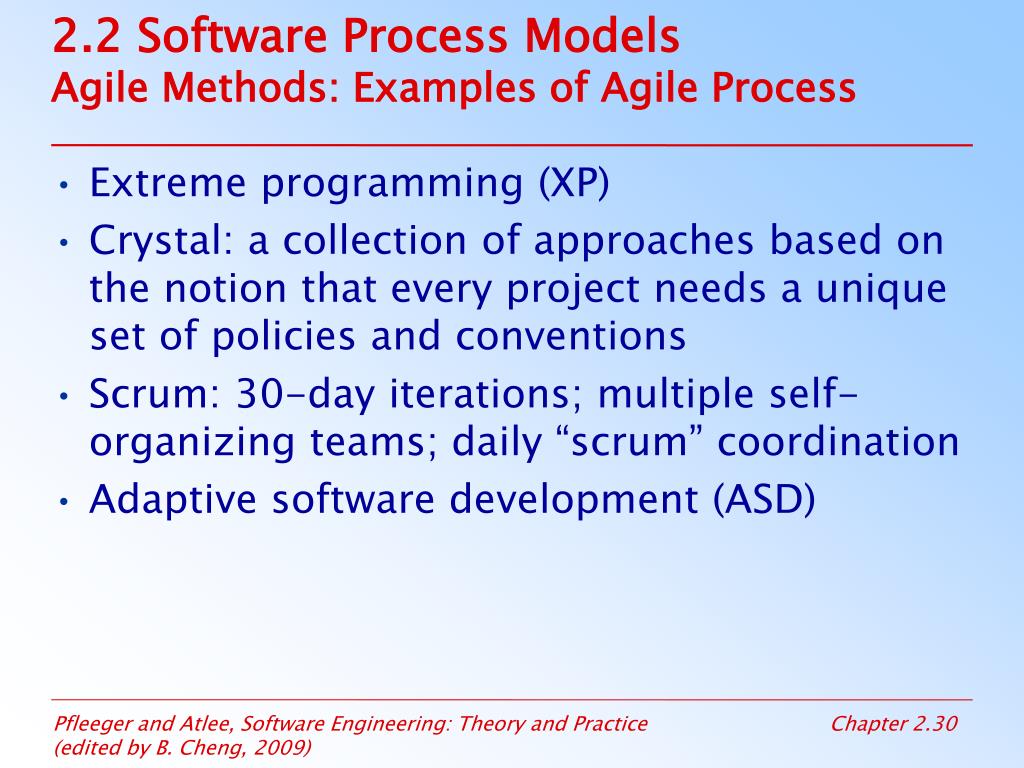 2.2 Software Process Models
Agile Methods: Examples of Agile Process

• Extreme programming (XP)
• Crystal: a collection of approaches based on the notion that every project needs a unique set of policies and conventions
• Scrum: 30-day iterations; multiple self-organizing teams; daily “scrum” coordination
• Adaptive software development (ASD)

Pfleeger and Atlee, Software Engineering: Theory and Practice (edited by B. Cheng, 2009)

Chapter 2.30